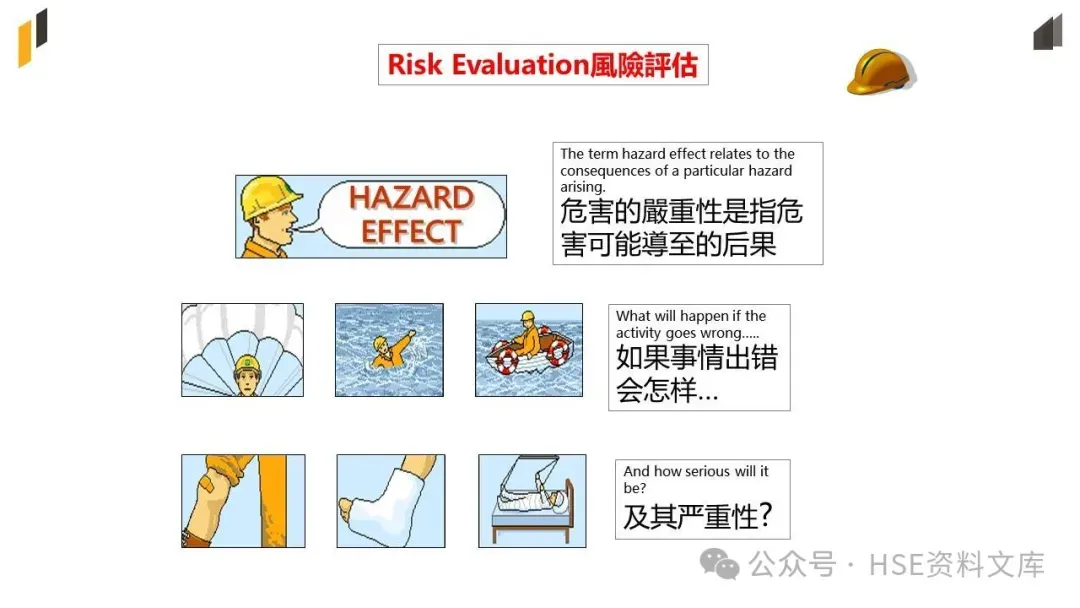 Risk Evaluation風險評估

HAZARD EFFECT

The term hazard effect relates to the consequences of a particular hazard arising.
危害的嚴重性是指危害可能導至的后果

What will happen if the activity goes wrong.....
如果事情出错会怎样...

And how serious will it be?
及其严重性?

公众号 · HSE资料文库